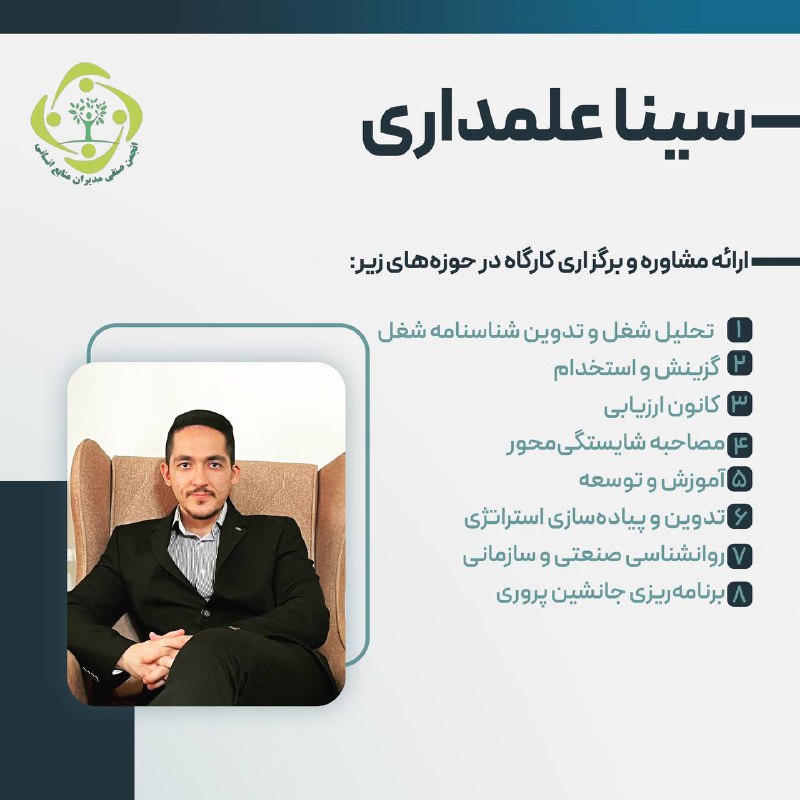 انجمن صنفی مدیران منابع انسانی

سینا علمداری

ارائه مشاوره و برگزاری کارگاه در حوزه‌های زیر:

۱ تحلیل شغل و تدوین شناسنامه شغل
۲ گزینش و استخدام
۳ کانون ارزیابی
۴ مصاحبه شایستگی‌محور
۵ آموزش و توسعه
۶ تدوین و پیاده‌سازی استراتژی
۷ روانشناسی صنعتی و سازمانی
۸ برنامه‌ریزی جانشین پروری